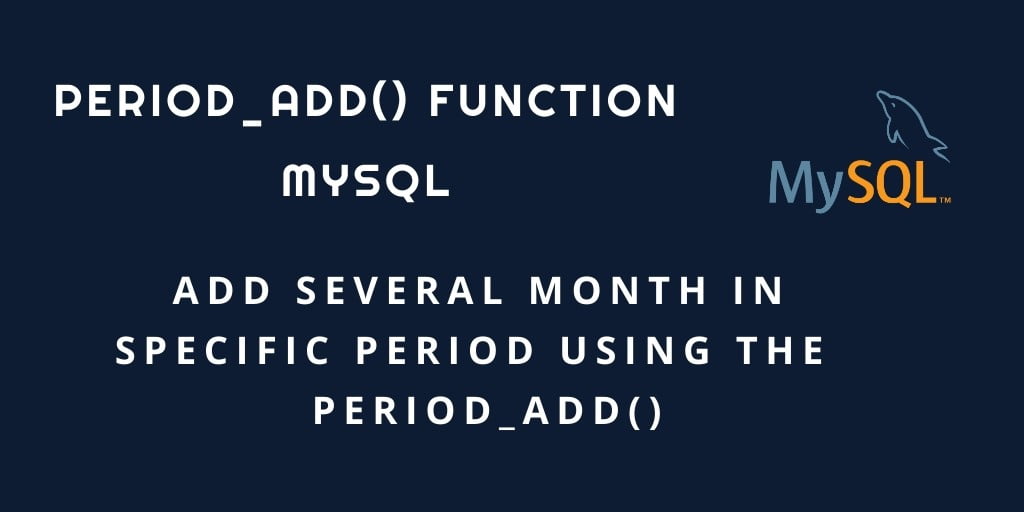 PERIOD_ADD() FUNCTION MYSQL

MySQL™

ADD SEVERAL MONTH IN SPECIFIC PERIOD USING THE PERIOD_ADD()